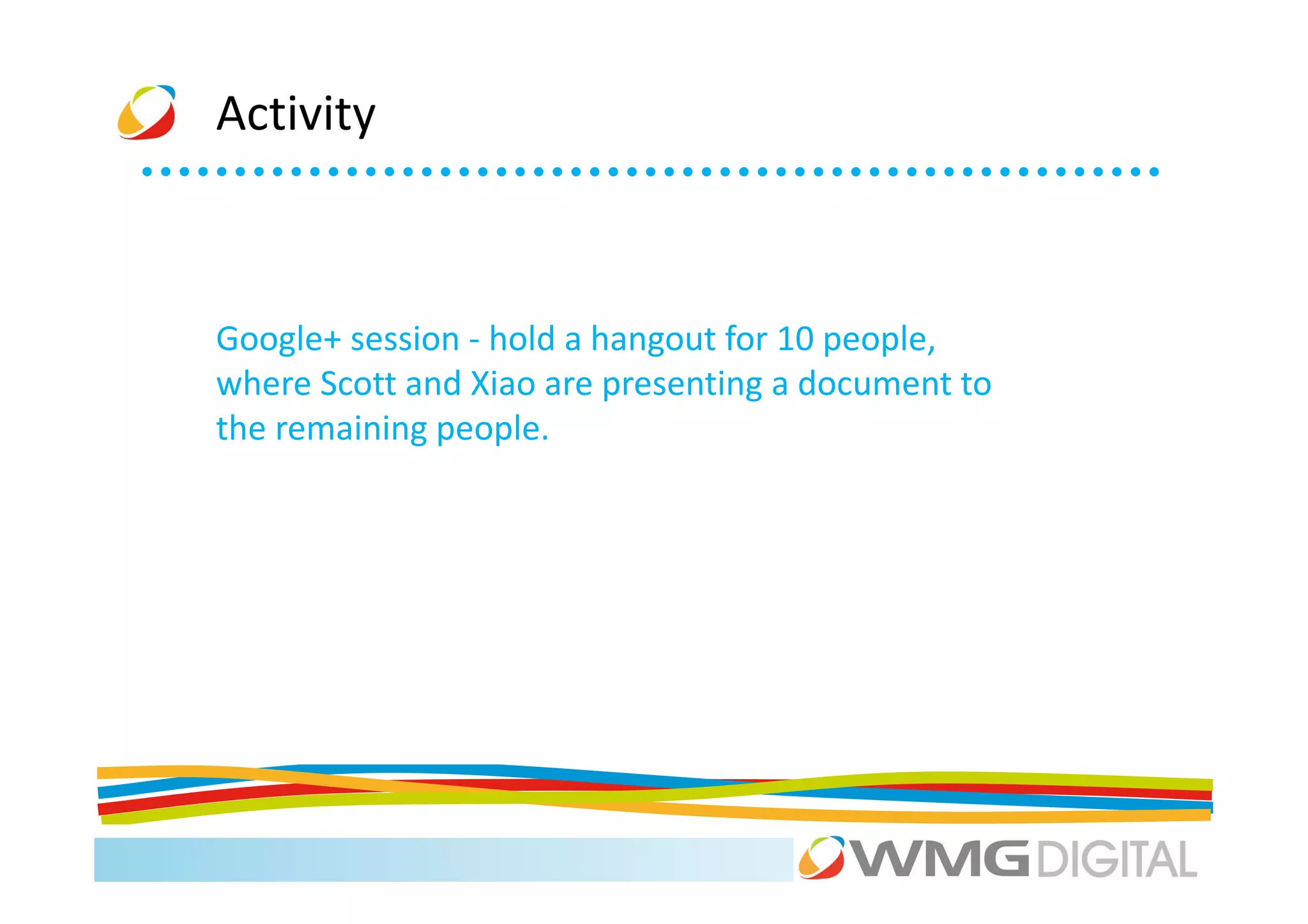 Activity

Google+ session - hold a hangout for 10 people, where Scott and Xiao are presenting a document to the remaining people.

WMG DIGITAL